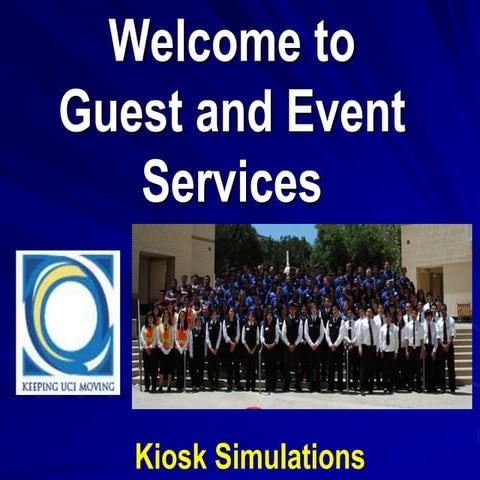 Welcome to Guest and Event Services

KEEPING UCI MOVING

Kiosk Simulations